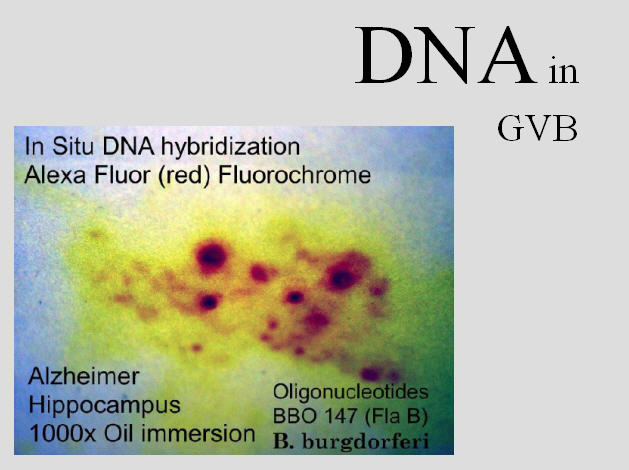 DNA in GVB

In Situ DNA hybridization
Alexa Fluor (red) Fluorochrome

Alzheimer
Hippocampus
1000x Oil immersion

Oligonucleotides
BBO 147 (Fla B)
B. burgdorferi